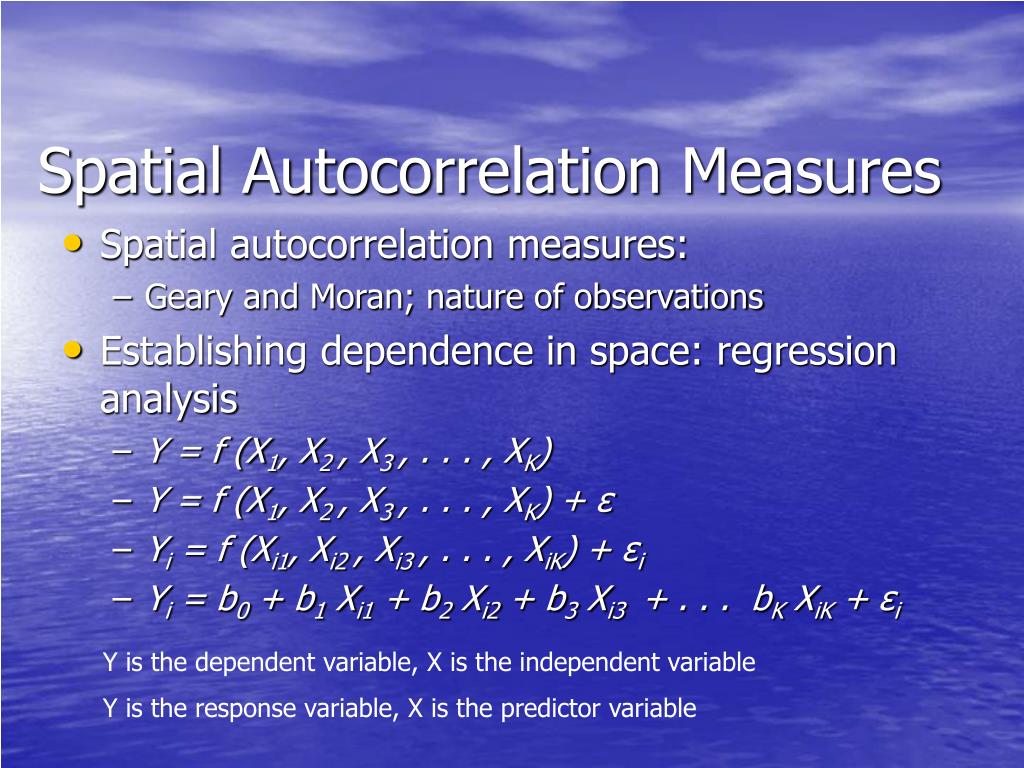 Spatial Autocorrelation Measures

• Spatial autocorrelation measures:
  – Geary and Moran; nature of observations
• Establishing dependence in space: regression analysis
  – $Y = f(X_1, X_2, X_3, \ldots, X_K)$
  – $Y = f(X_1, X_2, X_3, \ldots, X_K) + \varepsilon$
  – $Y_i = f(X_{i1}, X_{i2}, X_{i3}, \ldots, X_{iK}) + \varepsilon_i$
  – $Y_i = b_0 + b_1 X_{i1} + b_2 X_{i2} + b_3 X_{i3} + \ldots b_K X_{iK} + \varepsilon_i$

Y is the dependent variable, X is the independent variable

Y is the response variable, X is the predictor variable